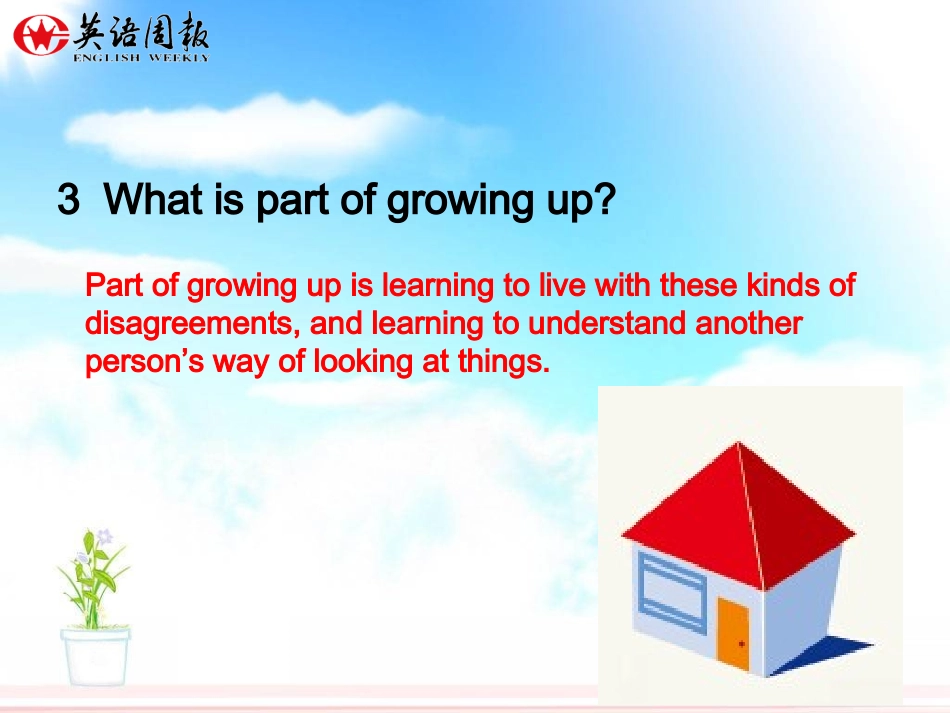 英语周报
ENGLISH WEEKLY

3 What is part of growing up?

Part of growing up is learning to live with these kinds of disagreements, and learning to understand another person's way of looking at things.